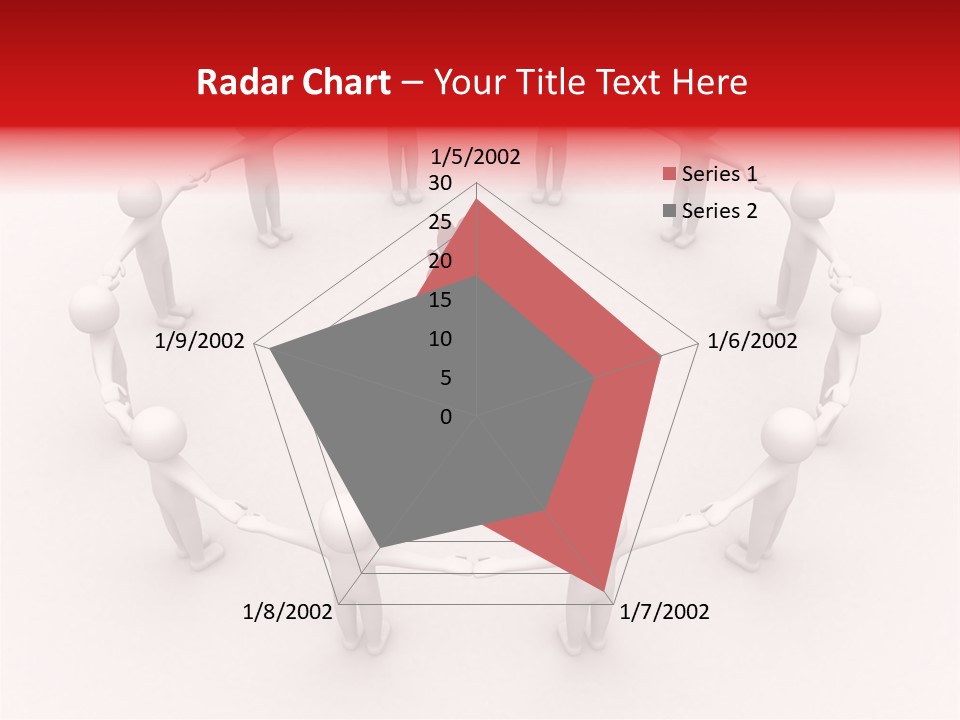 Radar Chart – Your Title Text Here

1/5/2002
30
25
20
15
10
5
0
1/6/2002
1/7/2002
1/8/2002
1/9/2002

Series 1
Series 2